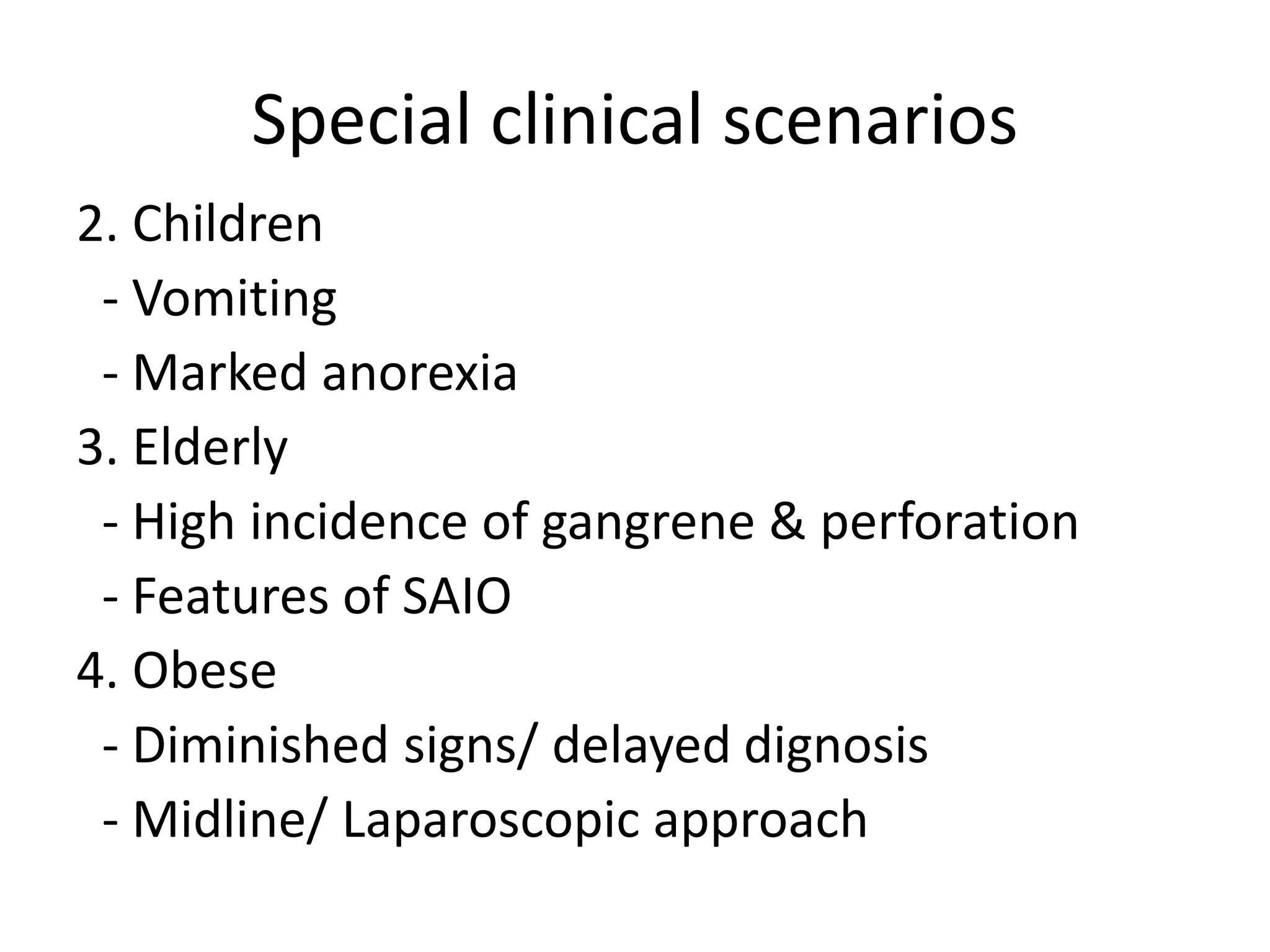 Special clinical scenarios

2. Children
- Vomiting
- Marked anorexia
3. Elderly
- High incidence of gangrene & perforation
- Features of SAIO
4. Obese
- Diminished signs/ delayed dignosis
- Midline/ Laparoscopic approach